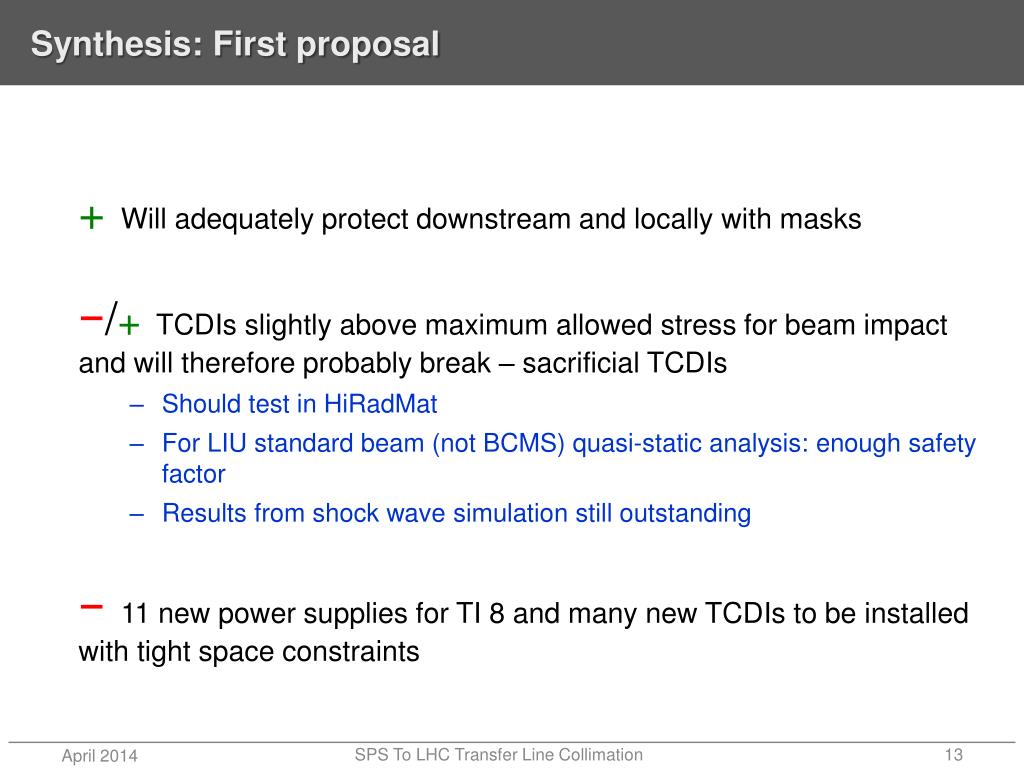 Synthesis: First proposal

+ Will adequately protect downstream and locally with masks

−/+ TCDIs slightly above maximum allowed stress for beam impact and will therefore probably break – sacrificial TCDIs

– Should test in HiRadMat
– For LIU standard beam (not BCMS) quasi-static analysis: enough safety factor
– Results from shock wave simulation still outstanding

− 11 new power supplies for TI 8 and many new TCDIs to be installed with tight space constraints

April 2014

SPS To LHC Transfer Line Collimation

13